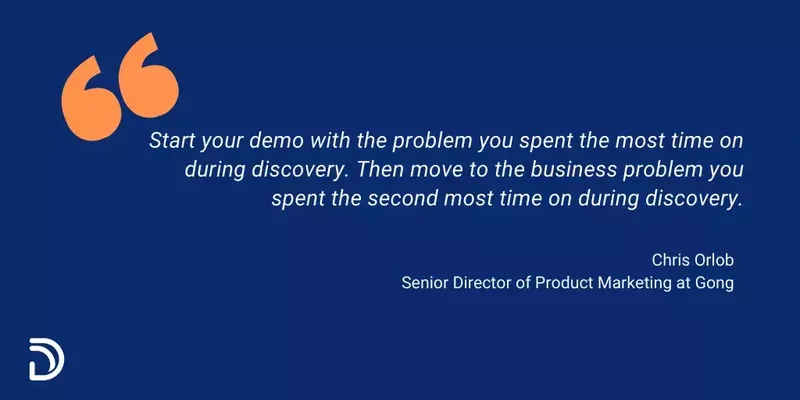 Start your demo with the problem you spent the most time on during discovery. Then move to the business problem you spent the second most time on during discovery.

Chris Orlob
Senior Director of Product Marketing at Gong